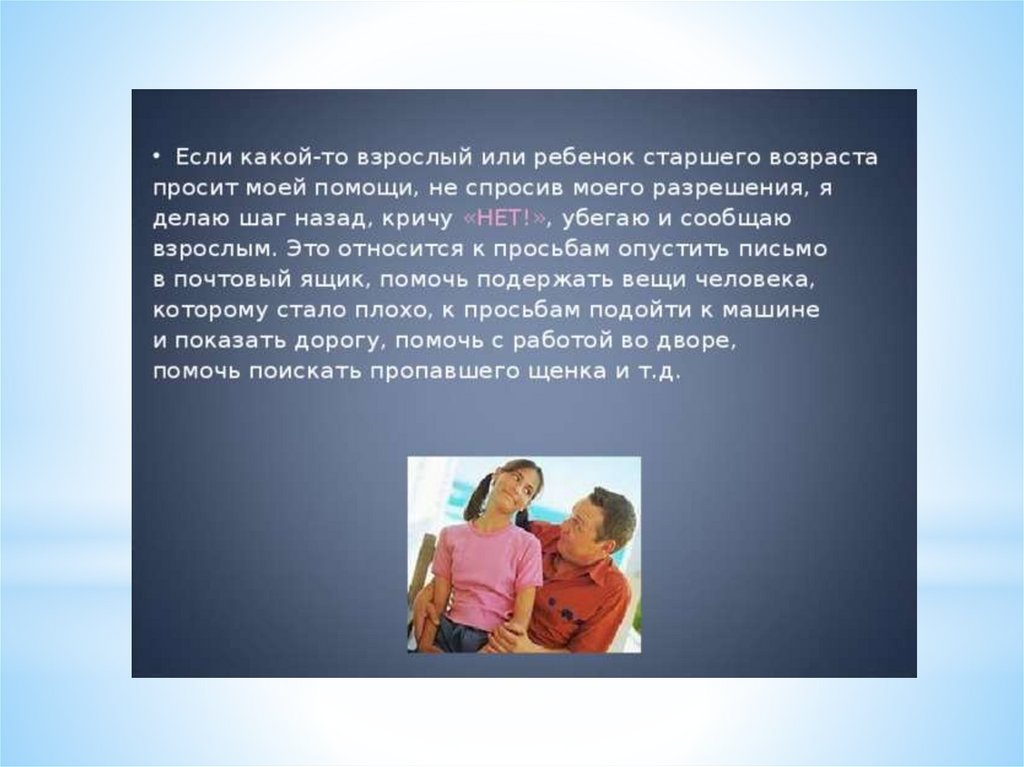 • Если какой-то взрослый или ребенок старшего возраста просит моей помощи, не спросив моего разрешения, я делаю шаг назад, кричу «НЕТ!», убегаю и сообщаю взрослым. Это относится к просьбам опустить письмо в почтовый ящик, помочь подержать вещи человека, которому стало плохо, к просьбам подойти к машине и показать дорогу, помочь с работой во дворе, помочь поискать пропавшего щенка и т.д.